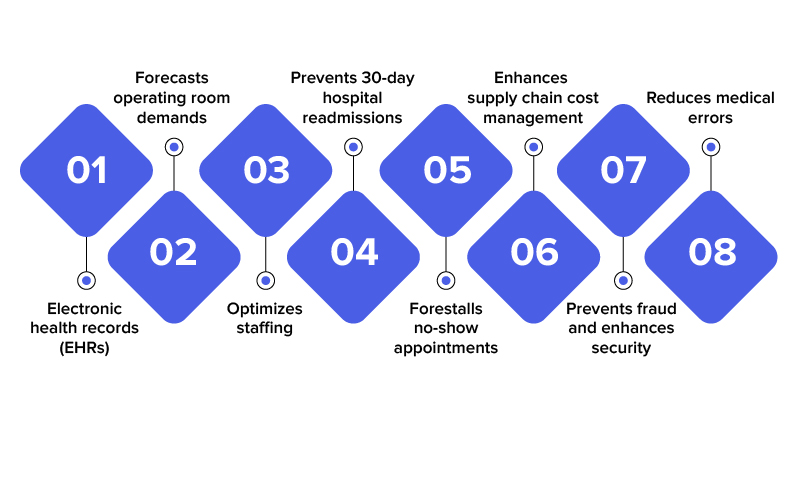 01

Electronic health records (EHRs)

02

Forecasts operating room demands

03

Optimizes staffing

04

Prevents 30-day hospital readmissions

05

Forestalls no-show appointments

06

Enhances supply chain cost management

07

Prevents fraud and enhances security

08

Reduces medical errors